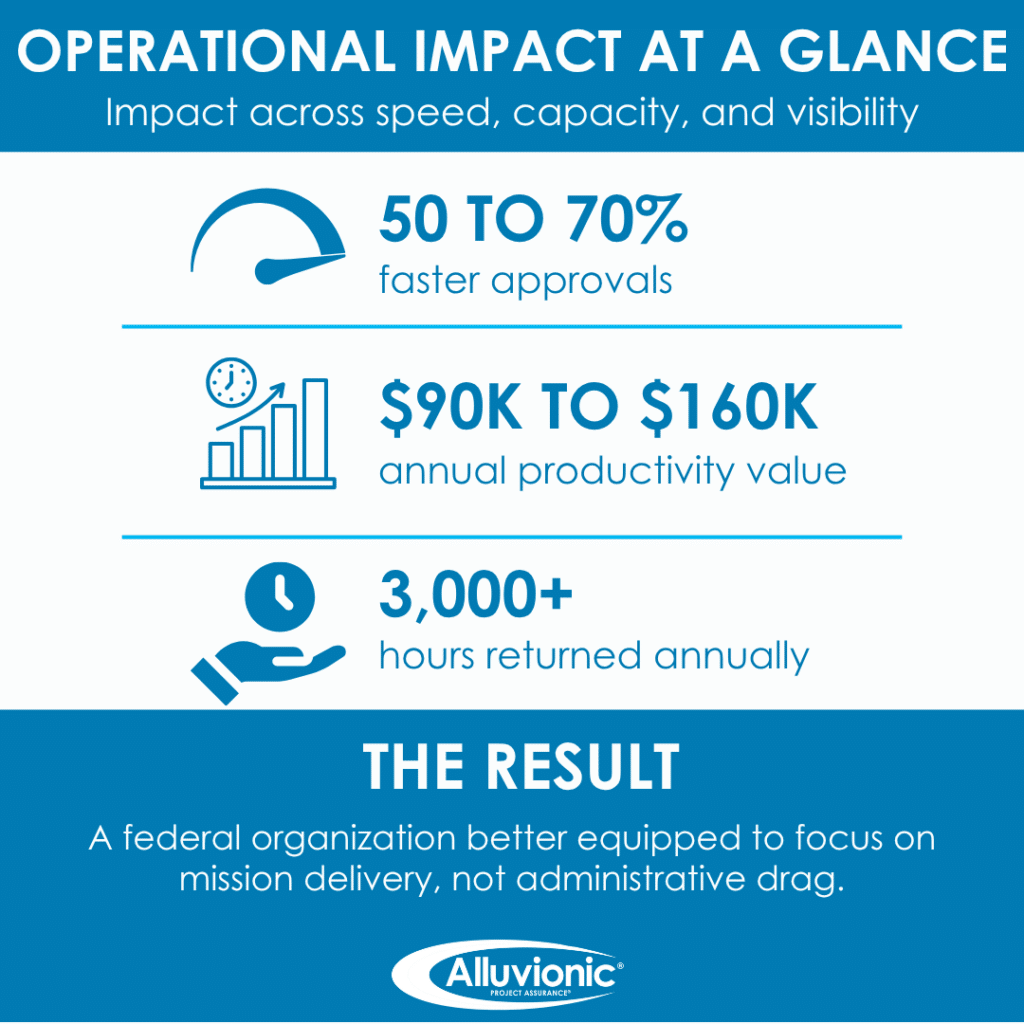 OPERATIONAL IMPACT AT A GLANCE
Impact across speed, capacity, and visibility

50 TO 70%
faster approvals

$90K TO $160K
annual productivity value

3,000+
hours returned annually

THE RESULT
A federal organization better equipped to focus on mission delivery, not administrative drag.

Alluvionic®
PROJECT ASSURANCE®